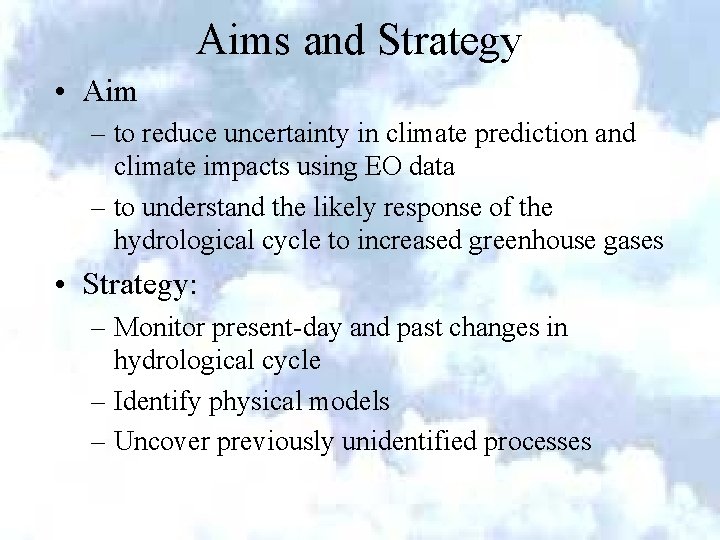 Aims and Strategy

• Aim

– to reduce uncertainty in climate prediction and climate impacts using EO data

– to understand the likely response of the hydrological cycle to increased greenhouse gases

• Strategy:

– Monitor present-day and past changes in hydrological cycle

– Identify physical models

– Uncover previously unidentified processes